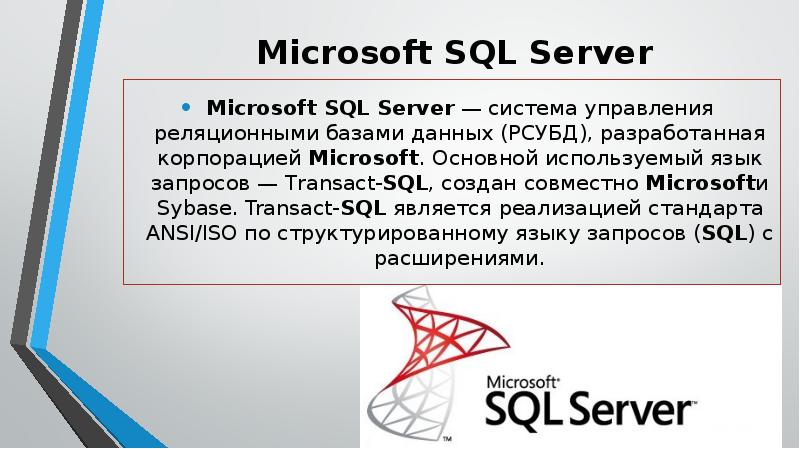 Microsoft SQL Server

• Microsoft SQL Server — система управления реляционными базами данных (РСУБД), разработанная корпорацией Microsoft. Основной используемый язык запросов — Transact-SQL, создан совместно Microsoftи Sybase. Transact-SQL является реализацией стандарта ANSI/ISO по структурированному языку запросов (SQL) с расширениями.

Microsoft®
SQL Server™